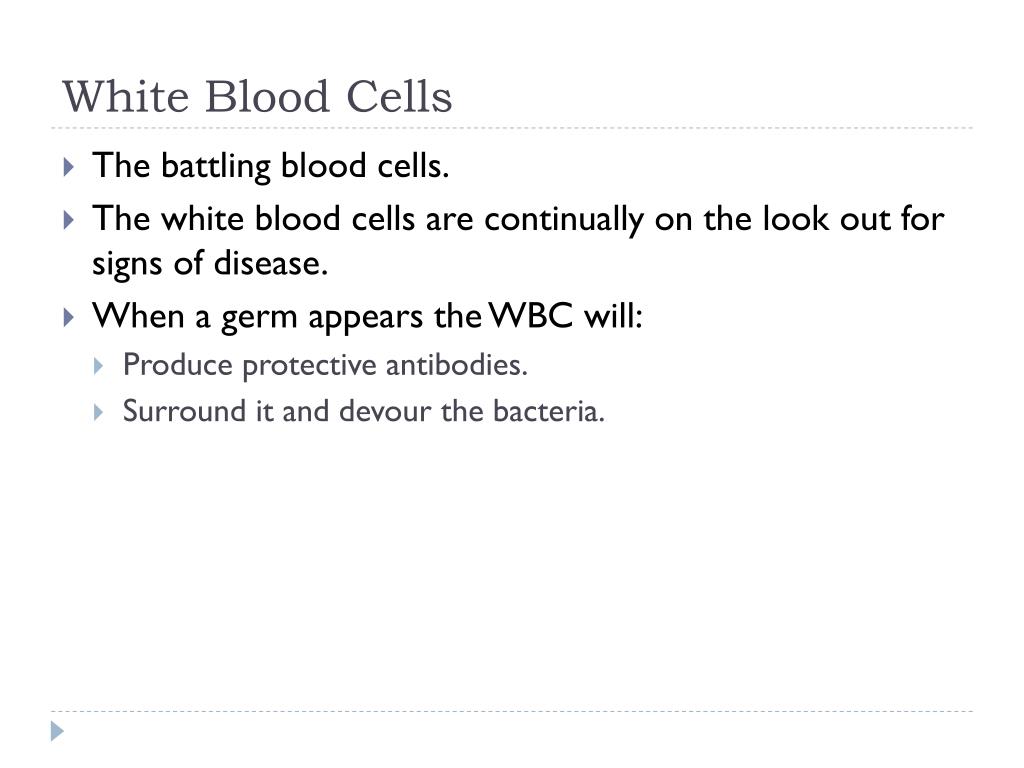 White Blood Cells

The battling blood cells.

The white blood cells are continually on the look out for signs of disease.

When a germ appears the WBC will:

Produce protective antibodies.

Surround it and devour the bacteria.